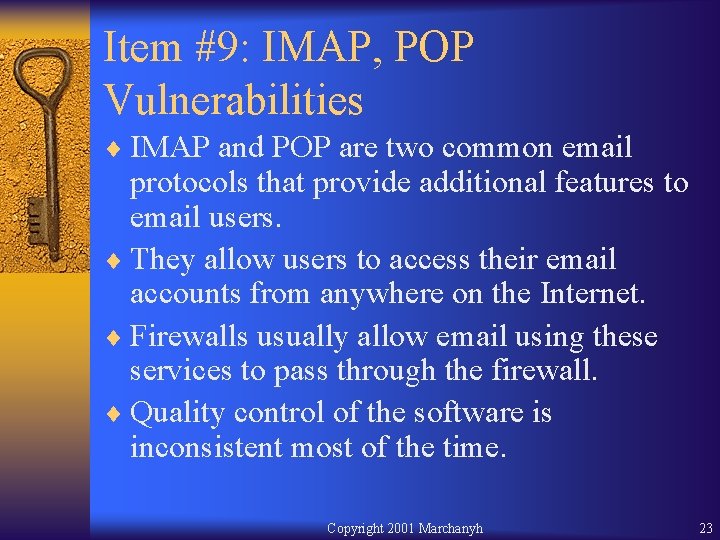 Item #9: IMAP, POP Vulnerabilities

♦ IMAP and POP are two common email protocols that provide additional features to email users.

♦ They allow users to access their email accounts from anywhere on the Internet.

♦ Firewalls usually allow email using these services to pass through the firewall.

♦ Quality control of the software is inconsistent most of the time.

Copyright 2001 Marchanyh

23